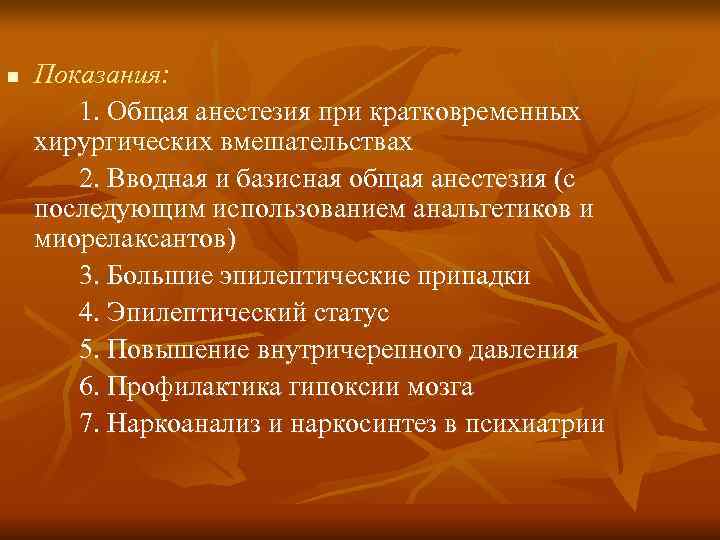 Показания:

1. Общая анестезия при кратковременных хирургических вмешательствах

2. Вводная и базисная общая анестезия (с последующим использованием анальгетиков и миорелаксантов)

3. Большие эпилептические припадки

4. Эпилептический статус

5. Повышение внутричерепного давления

6. Профилактика гипоксии мозга

7. Наркоанализ и наркосинтез в психиатрии